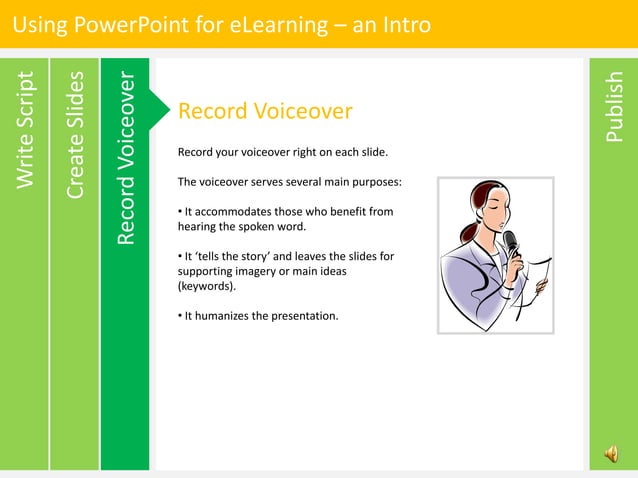 Using PowerPoint for eLearning – an Intro

Write Script

Create Slides

Record Voiceover

Record Voiceover

Record your voiceover right on each slide.

The voiceover serves several main purposes:

• It accommodates those who benefit from hearing the spoken word.

• It 'tells the story' and leaves the slides for supporting imagery or main ideas (keywords).

• It humanizes the presentation.

Publish